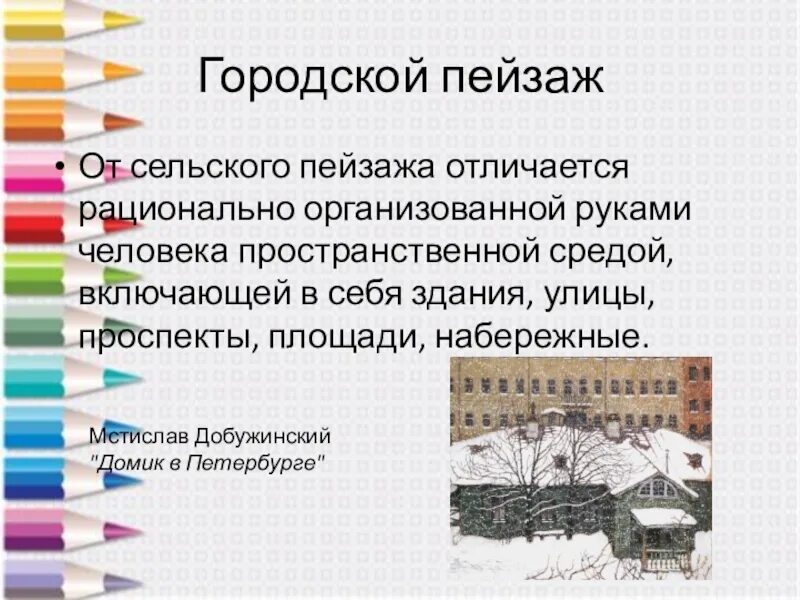 Городской пейзаж

• От сельского пейзажа отличается рационально организованной руками человека пространственной средой, включающей в себя здания, улицы, проспекты, площади, набережные.

Мстислав Добужинский
"Домик в Петербурге"